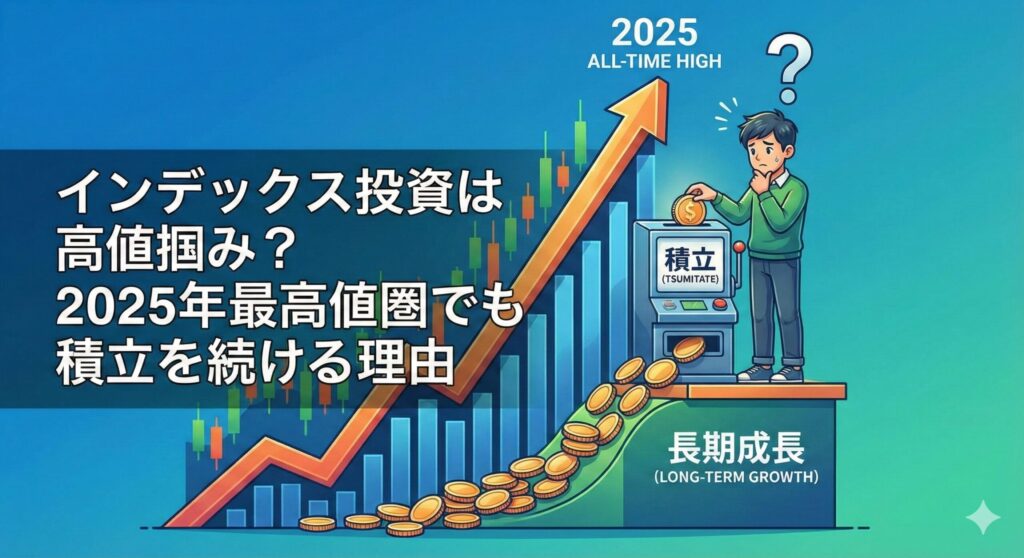 2025
ALL-TIME HIGH

?

インデックス投資は
高値掴み？
2025年最高値圏でも
積立を続ける理由

積立
(TSUMITATE)

長期成長
(LONG-TERM GROWTH)